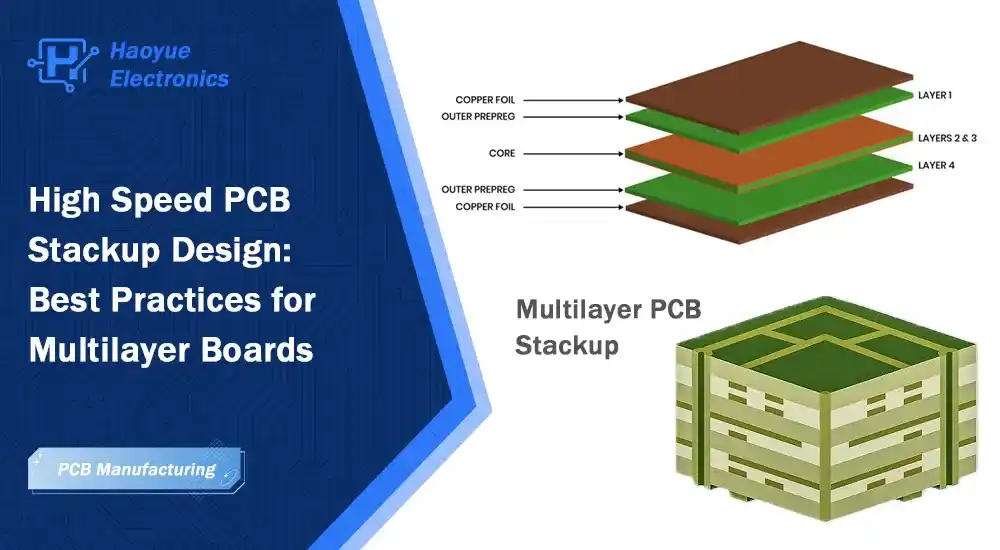 Haoyue Electronics

High Speed PCB Stackup Design: Best Practices for Multilayer Boards

PCB Manufacturing

COPPER FOIL
OUTER PREPREG
CORE
OUTER PREPREG
COPPER FOIL

LAYER 1
LAYERS 2 & 3
LAYER 4

Multilayer PCB Stackup